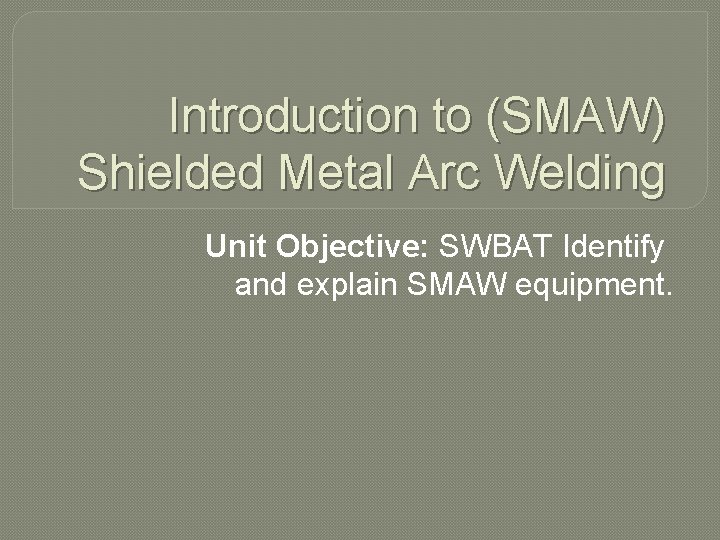 Introduction to (SMAW) Shielded Metal Arc Welding

Unit Objective: SWBAT Identify and explain SMAW equipment.